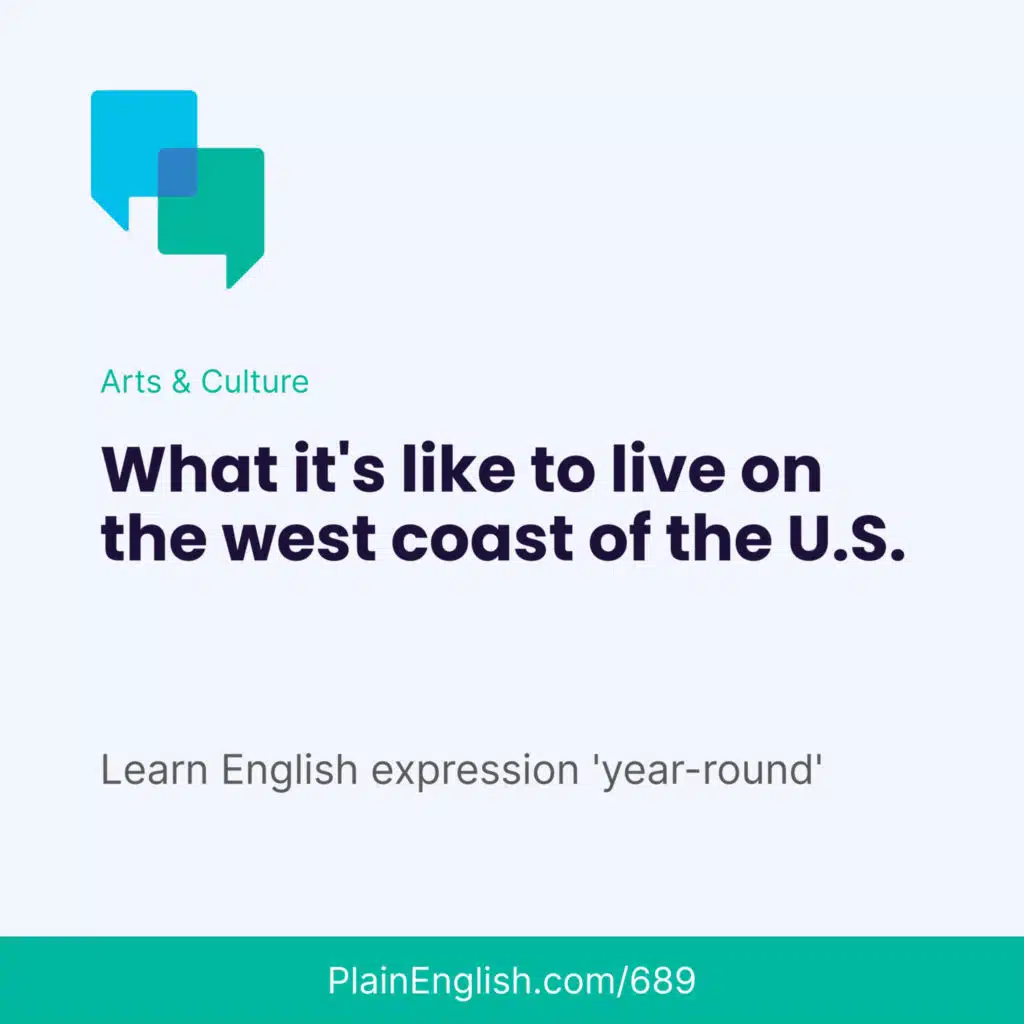 Arts & Culture

What it's like to live on the west coast of the U.S.

Learn English expression 'year-round'

PlainEnglish.com/689